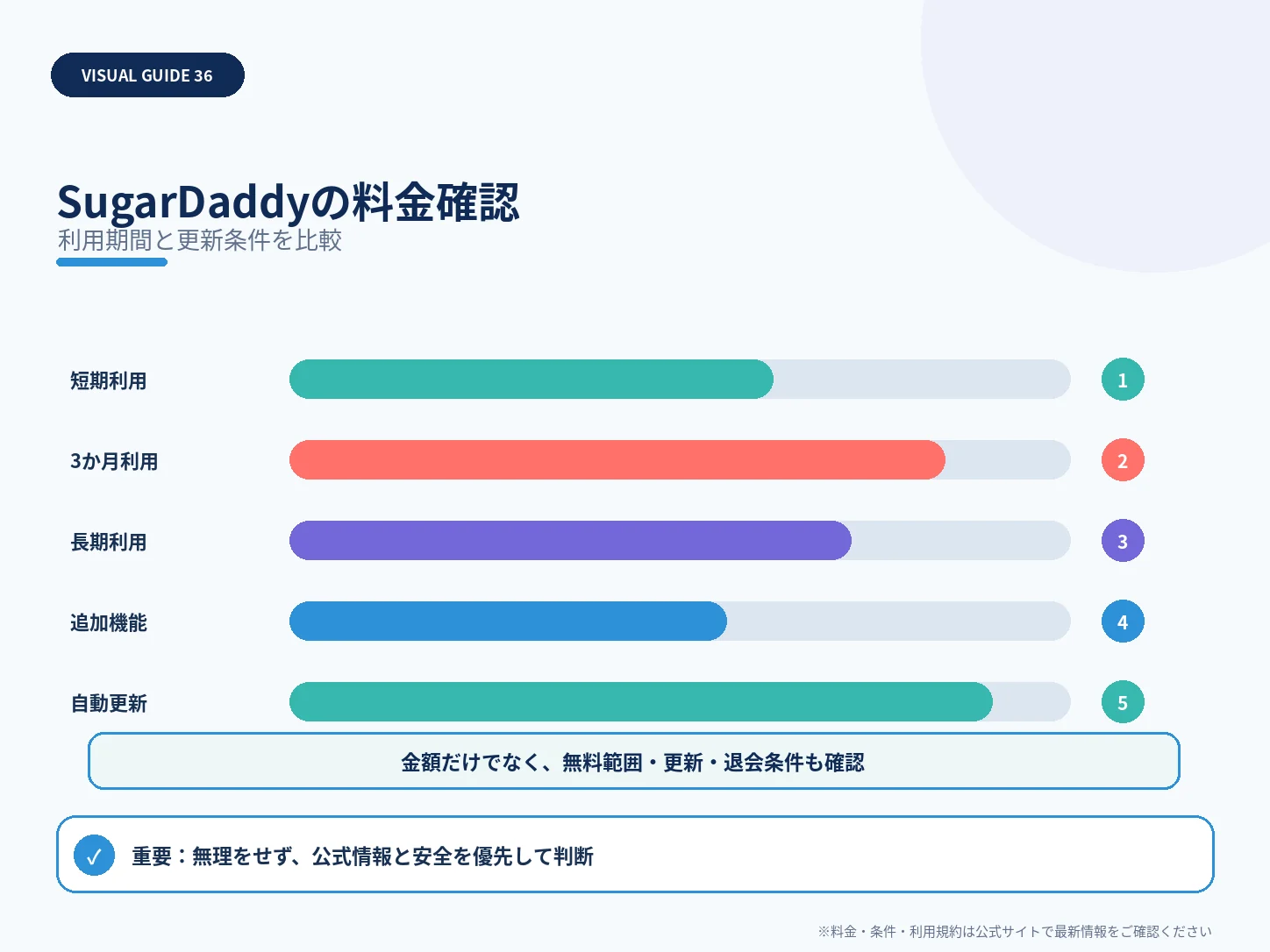 VISUAL GUIDE 36

SugarDaddyの料金確認
利用期間と更新条件を比較

短期利用 1

3か月利用 2

長期利用 3

追加機能 4

自動更新 5

金額だけでなく、無料範囲・更新・退会条件も確認

✓ 重要：無理をせず、公式情報と安全を優先して判断

※料金・条件・利用規約は公式サイトで最新情報をご確認ください